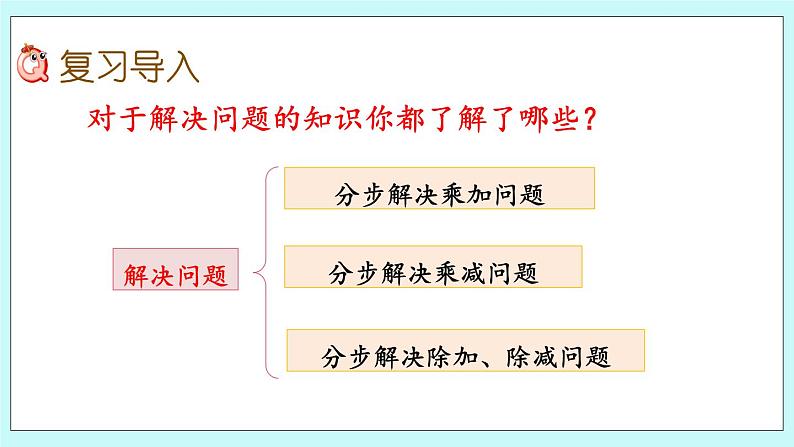 复习导入

对于解决问题的知识你都了解了哪些？

解决问题

分步解决乘加问题

分步解决乘减问题

分步解决除加、除减问题